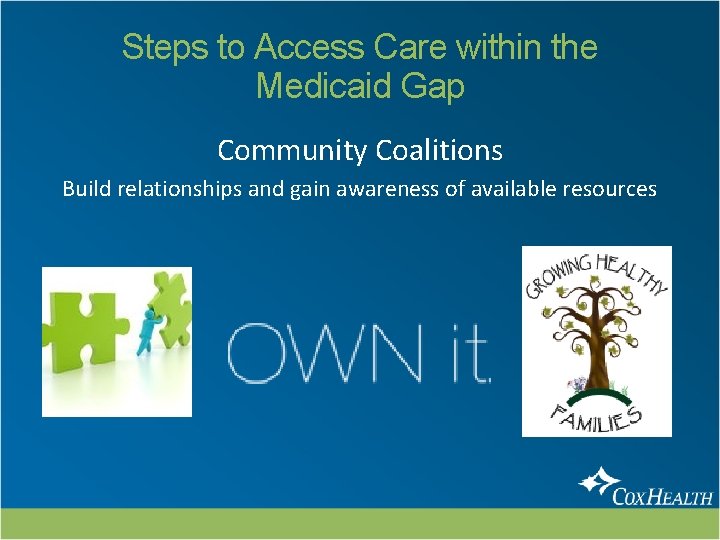 Steps to Access Care within the Medicaid Gap

Community Coalitions

Build relationships and gain awareness of available resources

OWN it.

GROWING HEALTHY FAMILIES

COXHEALTH